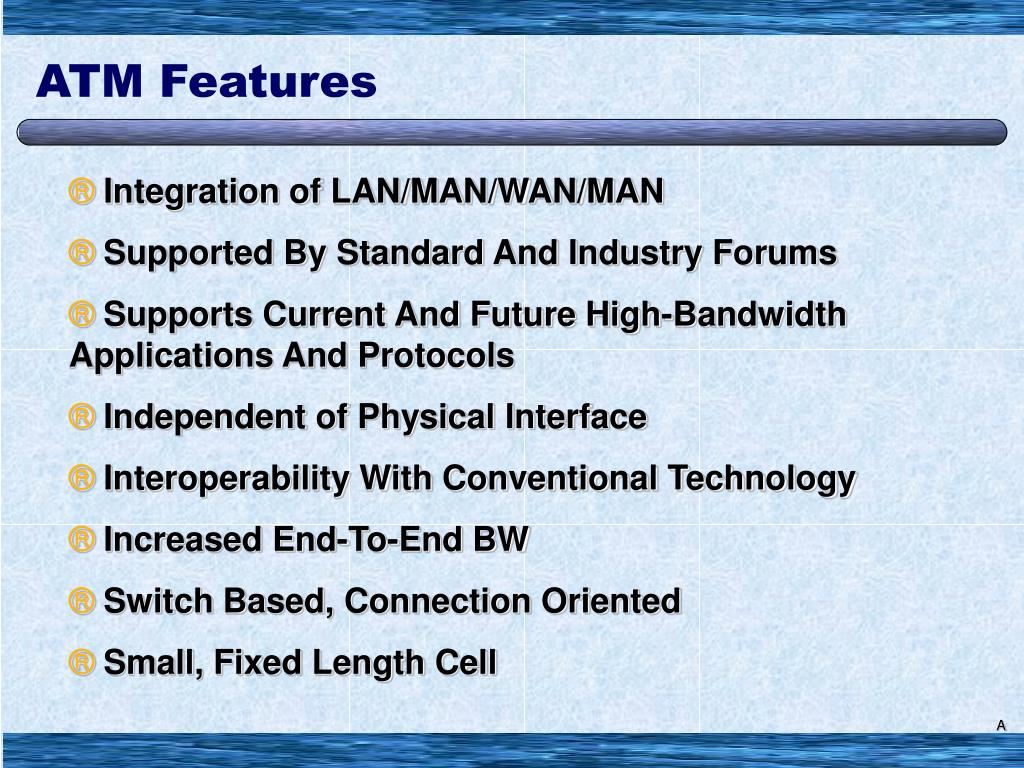 ATM Features

® Integration of LAN/MAN/WAN/MAN

® Supported By Standard And Industry Forums

® Supports Current And Future High-Bandwidth Applications And Protocols

® Independent of Physical Interface

® Interoperability With Conventional Technology

® Increased End-To-End BW

® Switch Based, Connection Oriented

® Small, Fixed Length Cell

A